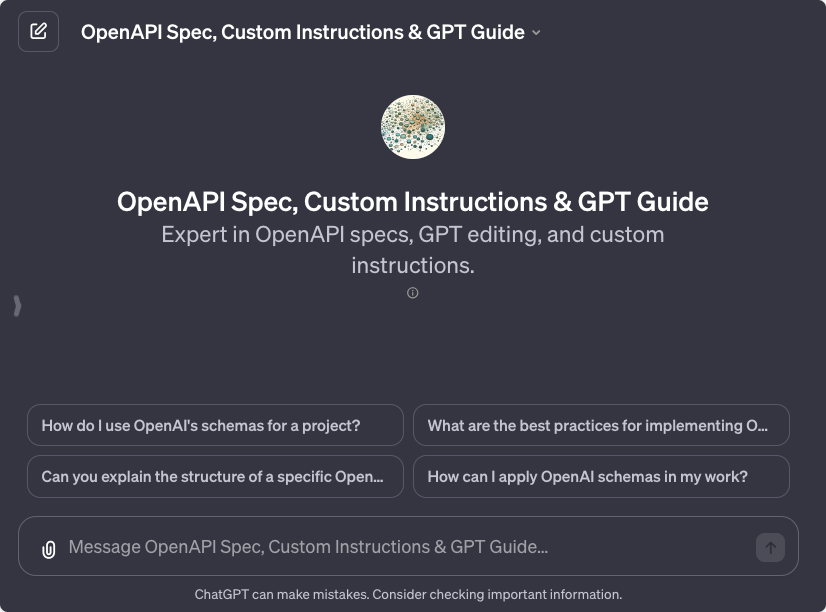 OpenAPI Spec, Custom Instructions & GPT Guide

OpenAPI Spec, Custom Instructions & GPT Guide

Expert in OpenAPI specs, GPT editing, and custom instructions.

How do I use OpenAI's schemas for a project?

What are the best practices for implementing O...

Can you explain the structure of a specific Open...

How can I apply OpenAI schemas in my work?

Message OpenAPI Spec, Custom Instructions & GPT Guide...

ChatGPT can make mistakes. Consider checking important information.